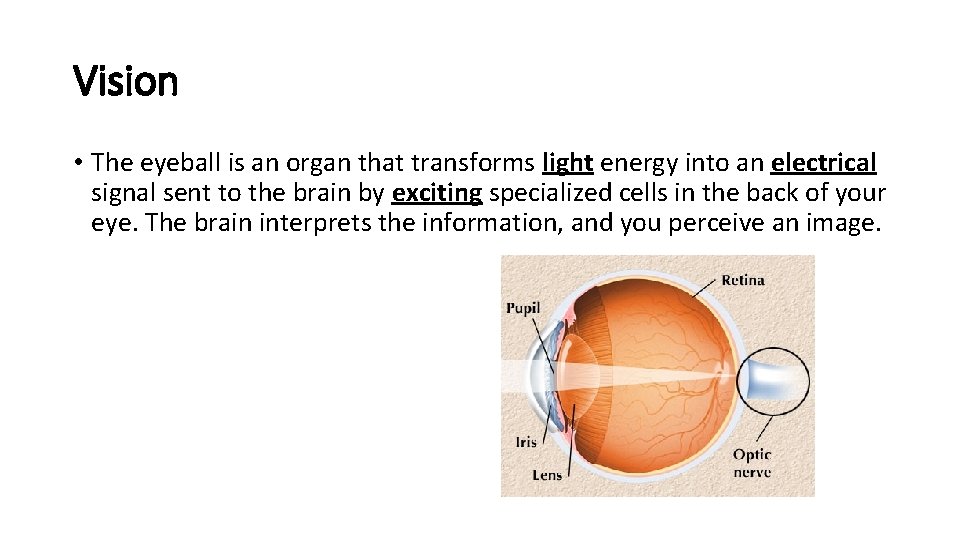 Vision

• The eyeball is an organ that transforms light energy into an electrical signal sent to the brain by exciting specialized cells in the back of your eye. The brain interprets the information, and you perceive an image.

Retina
Pupil
Iris
Lens
Optic nerve